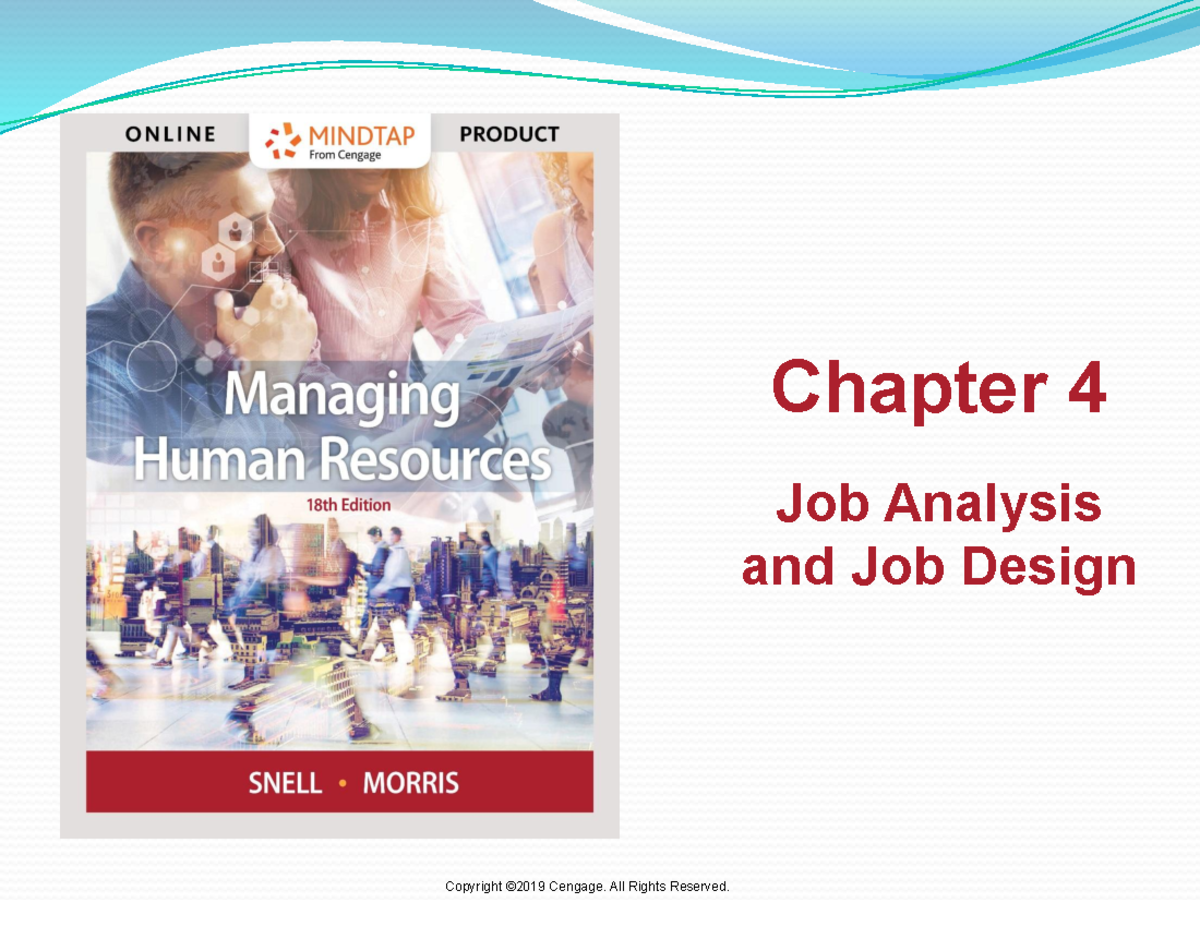 ONLINE MINDTAP From Cengage PRODUCT

Managing Human Resources

18th Edition

SNELL • MORRIS

Chapter 4

Job Analysis and Job Design

Copyright ©2019 Cengage. All Rights Reserved.